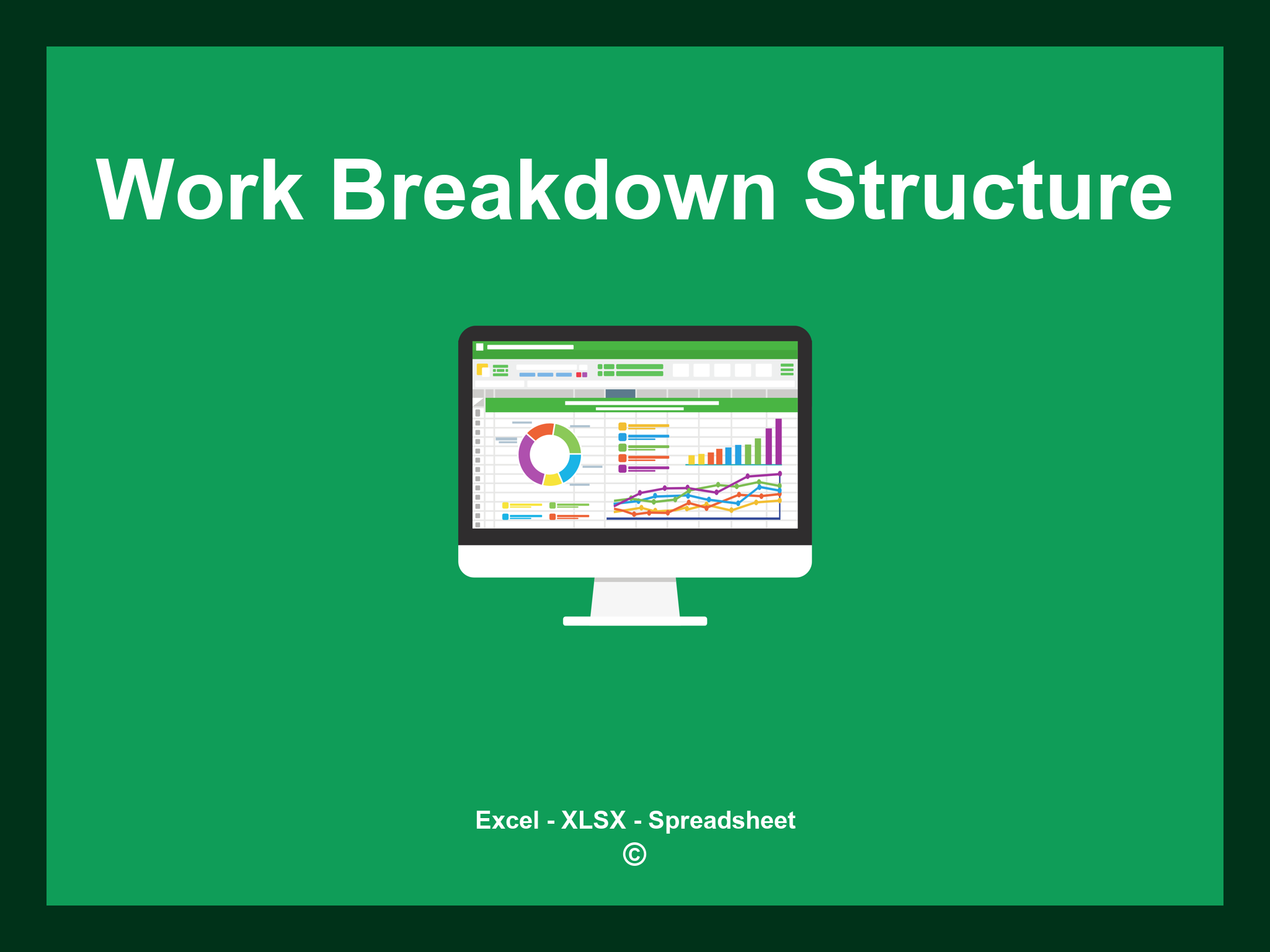 Work Breakdown Structure

Excel - XLSX - Spreadsheet
©